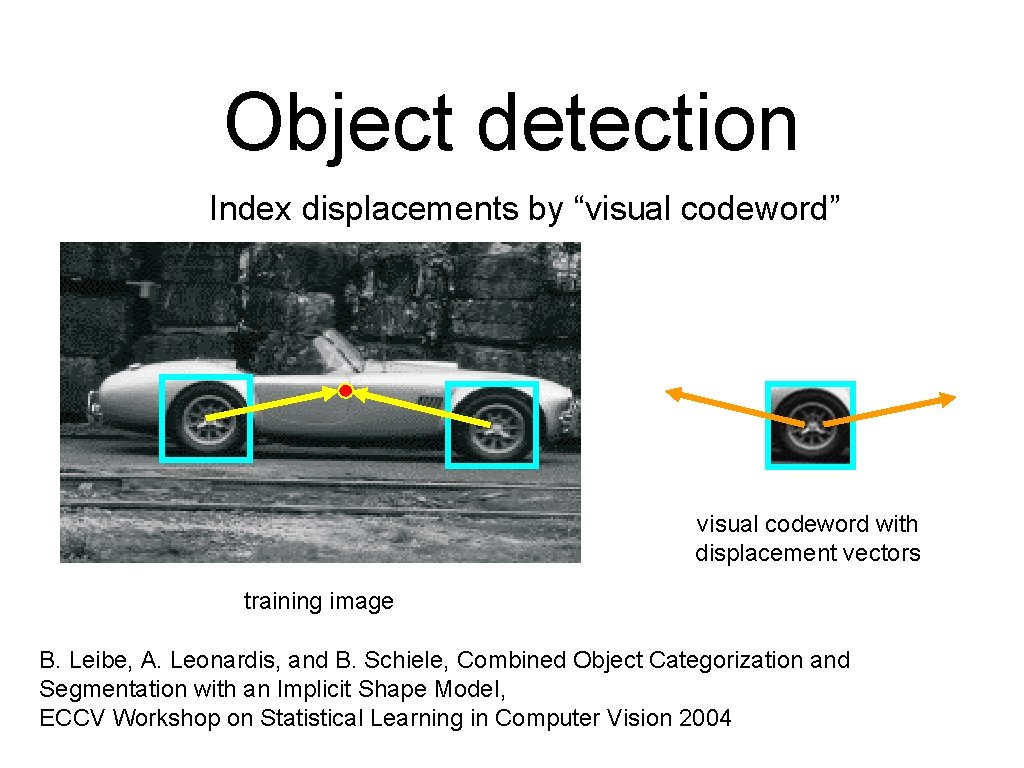 Object detection

Index displacements by “visual codeword”

visual codeword with displacement vectors

training image

B. Leibe, A. Leonardis, and B. Schiele, Combined Object Categorization and Segmentation with an Implicit Shape Model,
ECCV Workshop on Statistical Learning in Computer Vision 2004